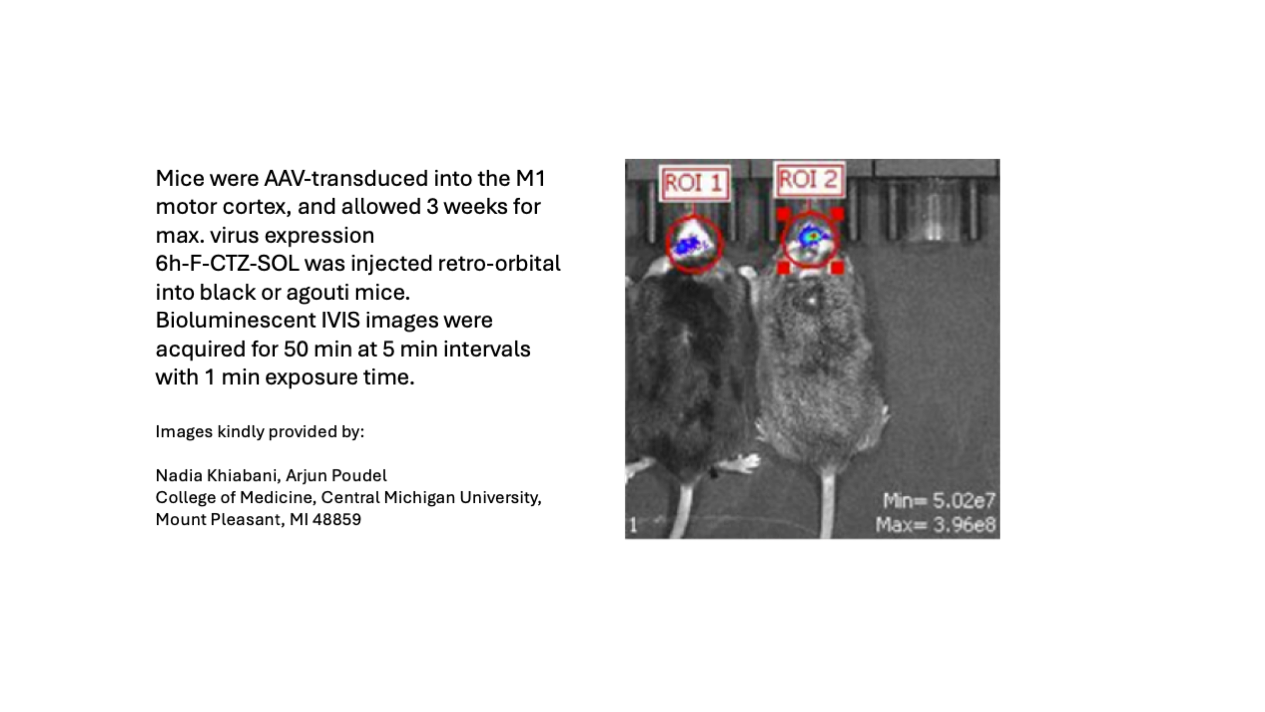 Mice were AAV-transduced into the M1 motor cortex, and allowed 3 weeks for max. virus expression
6h-F-CTZ-SOL was injected retro-orbital into black or agouti mice.
Bioluminescent IVIS images were acquired for 50 min at 5 min intervals with 1 min exposure time.

Images kindly provided by:

Nadia Khiabani, Arjun Poudel
College of Medicine, Central Michigan University,
Mount Pleasant, MI 48859

ROI 1
ROI 2
1
Min= 5.02e7
Max= 3.96e8